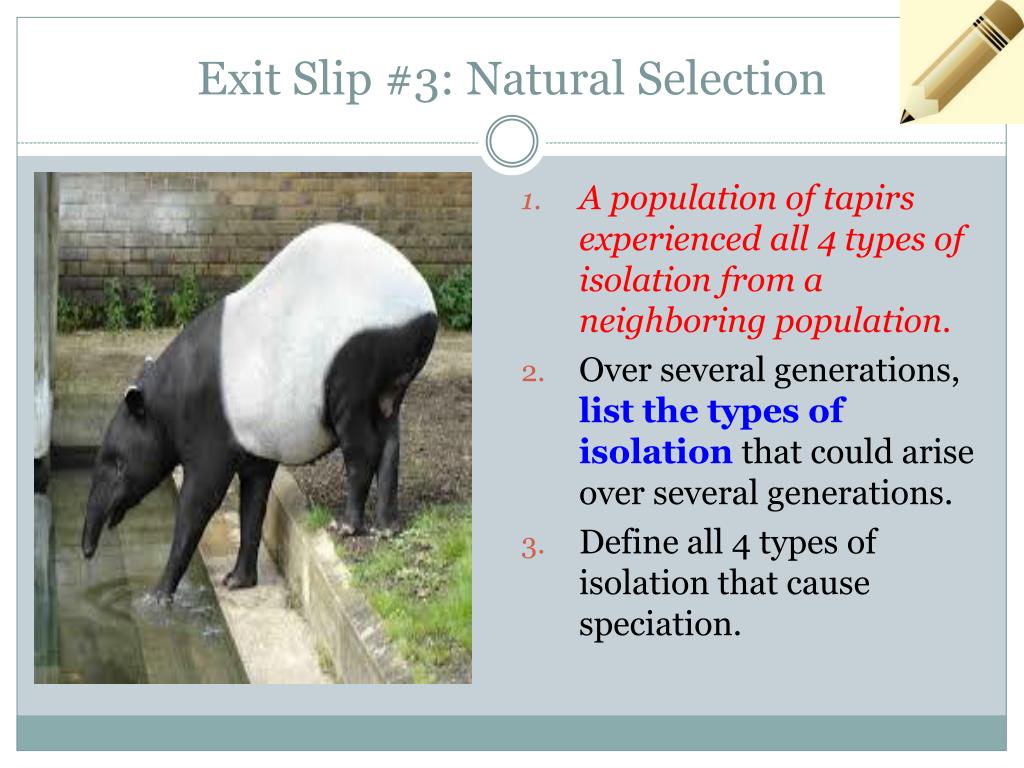 Exit Slip #3: Natural Selection

1. A population of tapirs experienced all 4 types of isolation from a neighboring population.
2. Over several generations, list the types of isolation that could arise over several generations.
3. Define all 4 types of isolation that cause speciation.